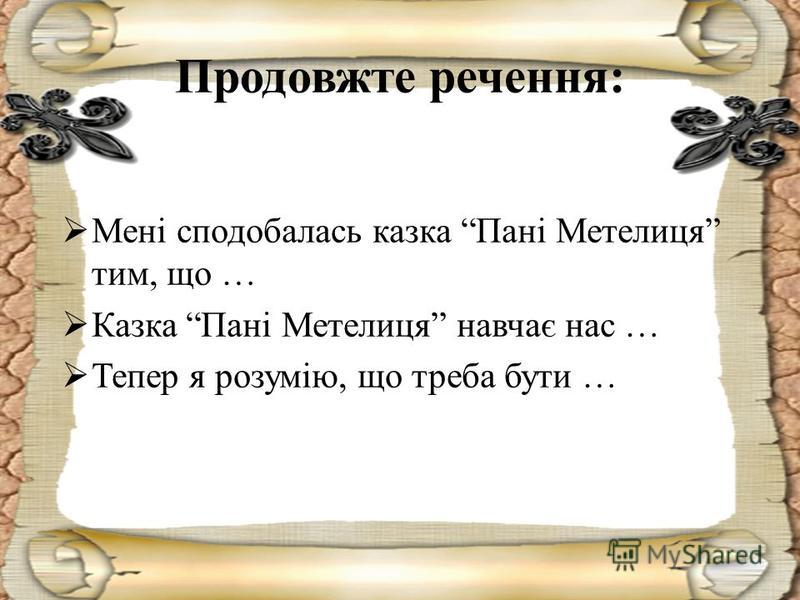 Продовжте речення:

➢ Мені сподобалась казка “Пані Метелиця” тим, що …

➢ Казка “Пані Метелиця” навчає нас …

➢ Тепер я розумію, що треба бути …

MyShared